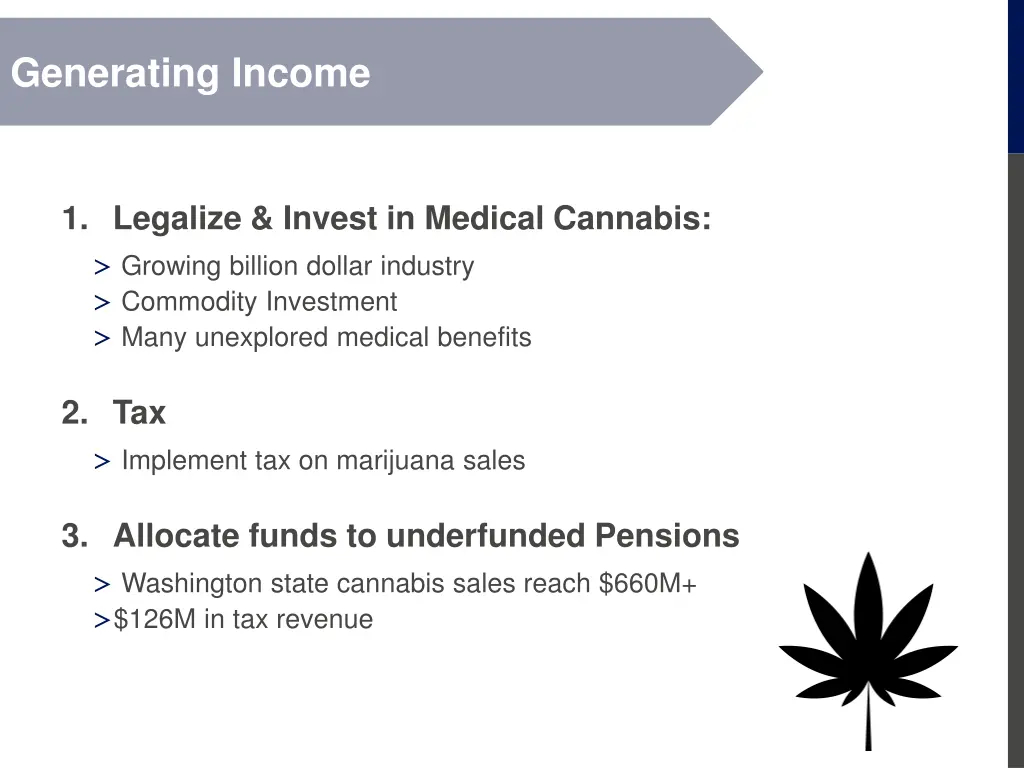 Generating Income

1. Legalize & Invest in Medical Cannabis:

> Growing billion dollar industry
> Commodity Investment
> Many unexplored medical benefits

2. Tax

> Implement tax on marijuana sales

3. Allocate funds to underfunded Pensions

> Washington state cannabis sales reach \$660M+
>\$126M in tax revenue